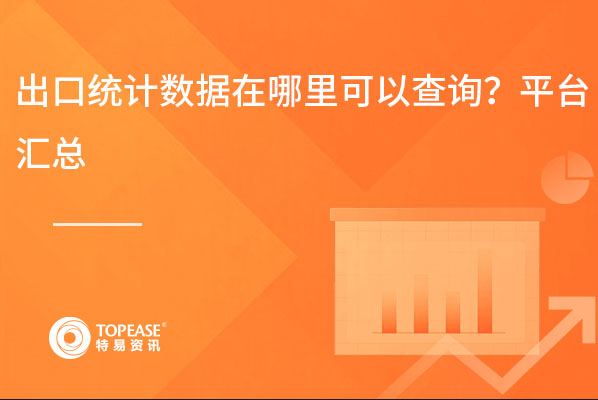 出口统计数据在哪里可以查询？平台汇总

TOPEASE®
特易资讯